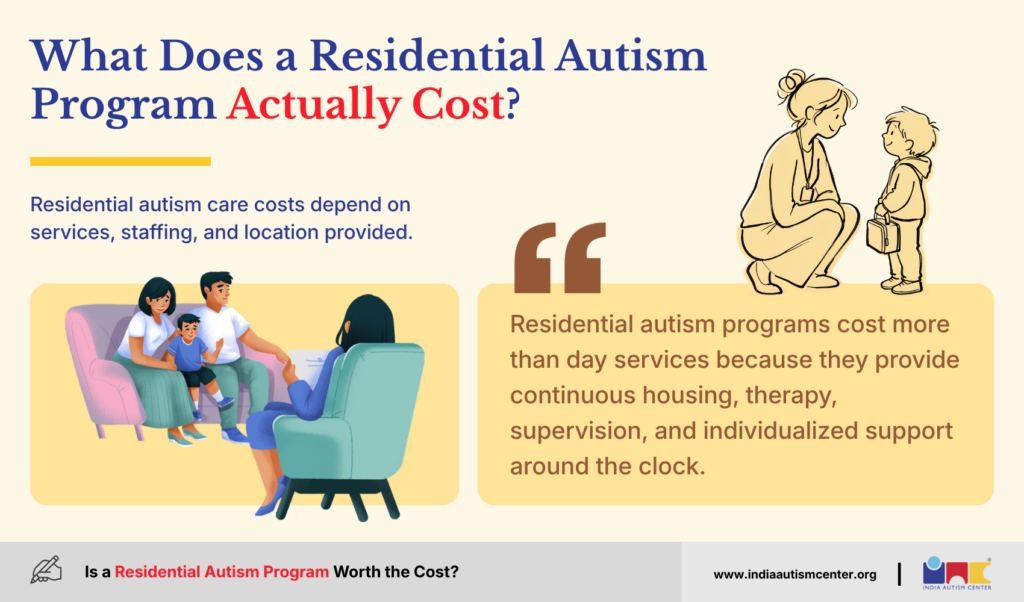 What Does a Residential Autism Program Actually Cost?

Residential autism care costs depend on services, staffing, and location provided.

“

Residential autism programs cost more than day services because they provide continuous housing, therapy, supervision, and individualized support around the clock.

Is a Residential Autism Program Worth the Cost?

www.indiaautismcenter.org

INDIA AUTISM CENTER